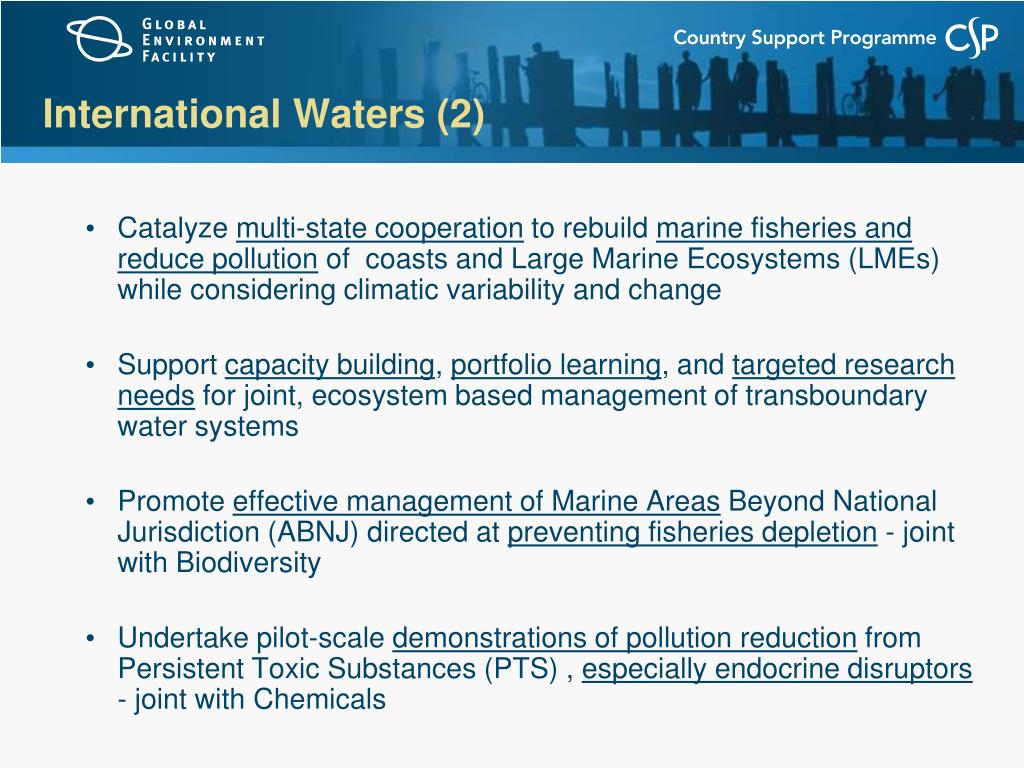 GLOBAL ENVIRONMENT FACILITY

Country Support Programme CSP

International Waters (2)

• Catalyze multi-state cooperation to rebuild marine fisheries and reduce pollution of coasts and Large Marine Ecosystems (LMEs) while considering climatic variability and change

• Support capacity building, portfolio learning, and targeted research needs for joint, ecosystem based management of transboundary water systems

• Promote effective management of Marine Areas Beyond National Jurisdiction (ABNJ) directed at preventing fisheries depletion - joint with Biodiversity

• Undertake pilot-scale demonstrations of pollution reduction from Persistent Toxic Substances (PTS) , especially endocrine disruptors - joint with Chemicals